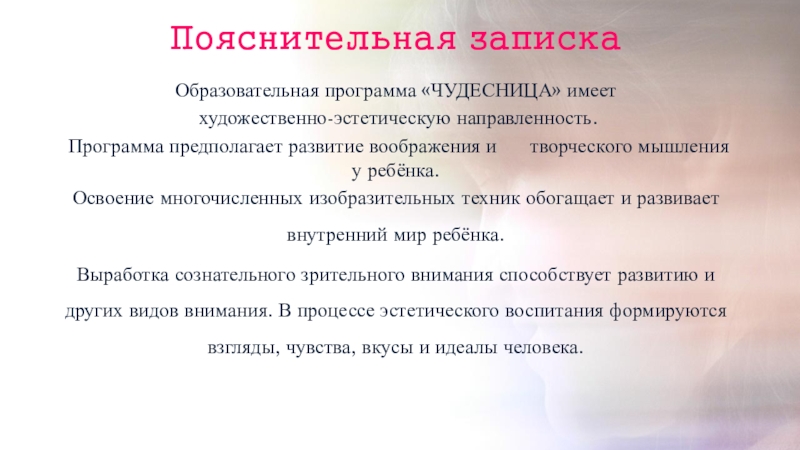 Пояснительная записка

Образовательная программа «ЧУДЕСНИЦА» имеет художественно-эстетическую направленность.

Программа предполагает развитие воображения и творческого мышления у ребёнка.

Освоение многочисленных изобразительных техник обогащает и развивает внутренний мир ребёнка.

Выработка сознательного зрительного внимания способствует развитию и других видов внимания. В процессе эстетического воспитания формируются взгляды, чувства, вкусы и идеалы человека.